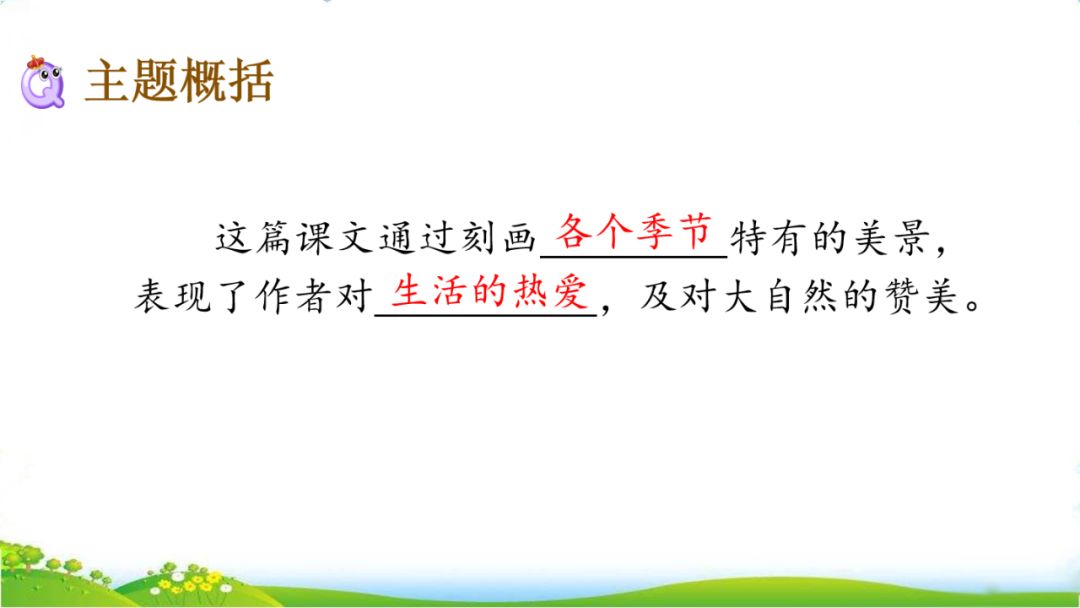 主题概括

这篇课文通过刻画各个季节特有的美景，表现了作者对生活的热爱，及对大自然的赞美。